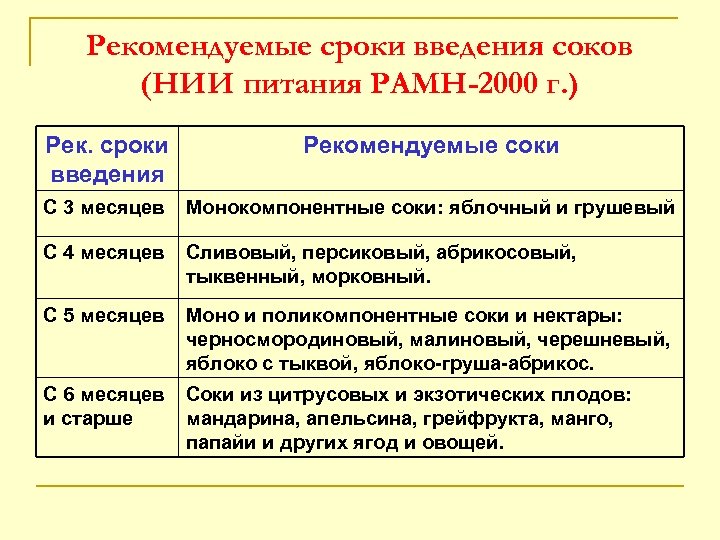 Рекомендуемые сроки введения соков (НИИ питания РАМН-2000 г.)

| Рек. сроки введения | Рекомендуемые соки |
|---|---|
| С 3 месяцев | Монокомпонентные соки: яблочный и грушевый |
| С 4 месяцев | Сливовый, персиковый, абрикосовый, тыквенный, морковный. |
| С 5 месяцев | Моно и поликомпонентные соки и нектары: черносмородиновый, малиновый, черешневый, яблоко с тыквой, яблоко-груша-абрикос. |
| С 6 месяцев и старше | Соки из цитрусовых и экзотических плодов: мандарина, апельсина, грейфрукта, манго, папайи и других ягод и овощей. |